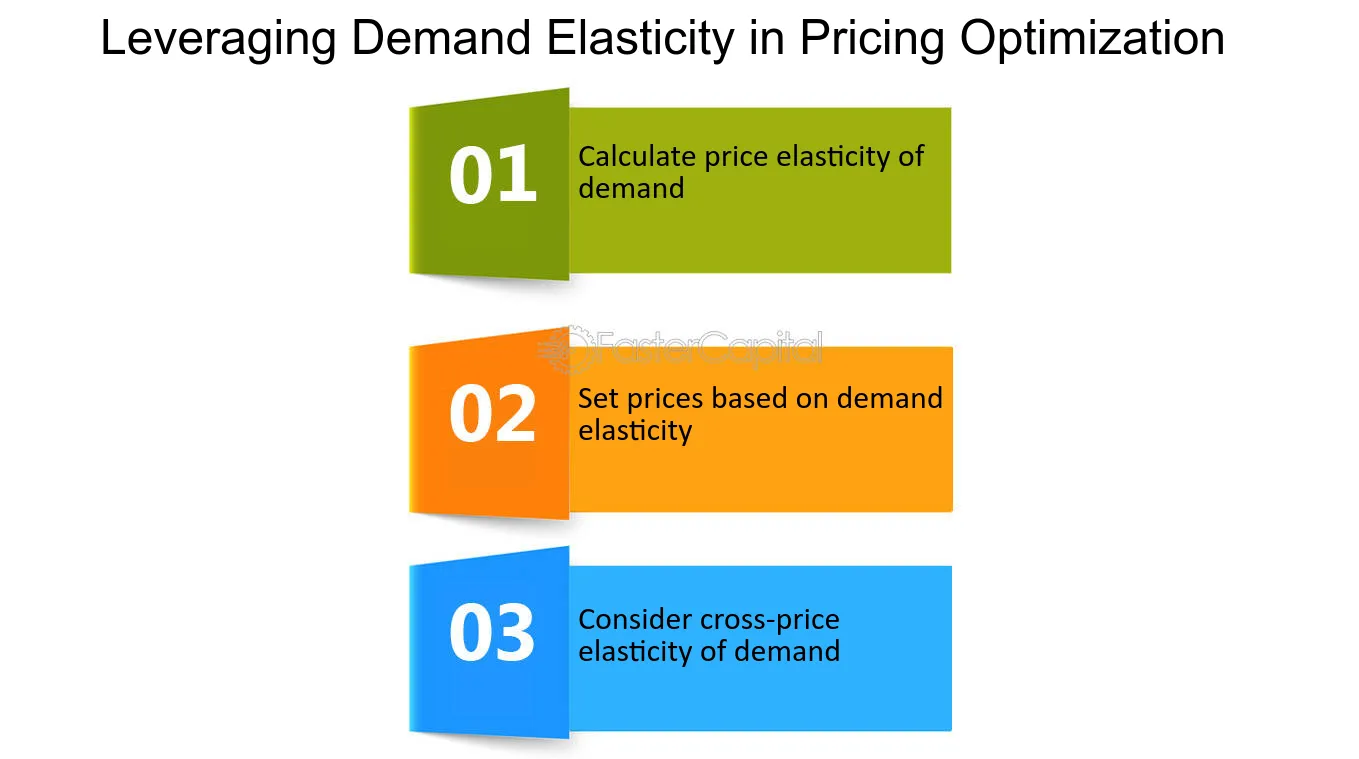 Leveraging Demand Elasticity in Pricing Optimization

01

Calculate price elasticity of demand

02

Set prices based on demand elasticity

03

Consider cross-price elasticity of demand

FasterCapital